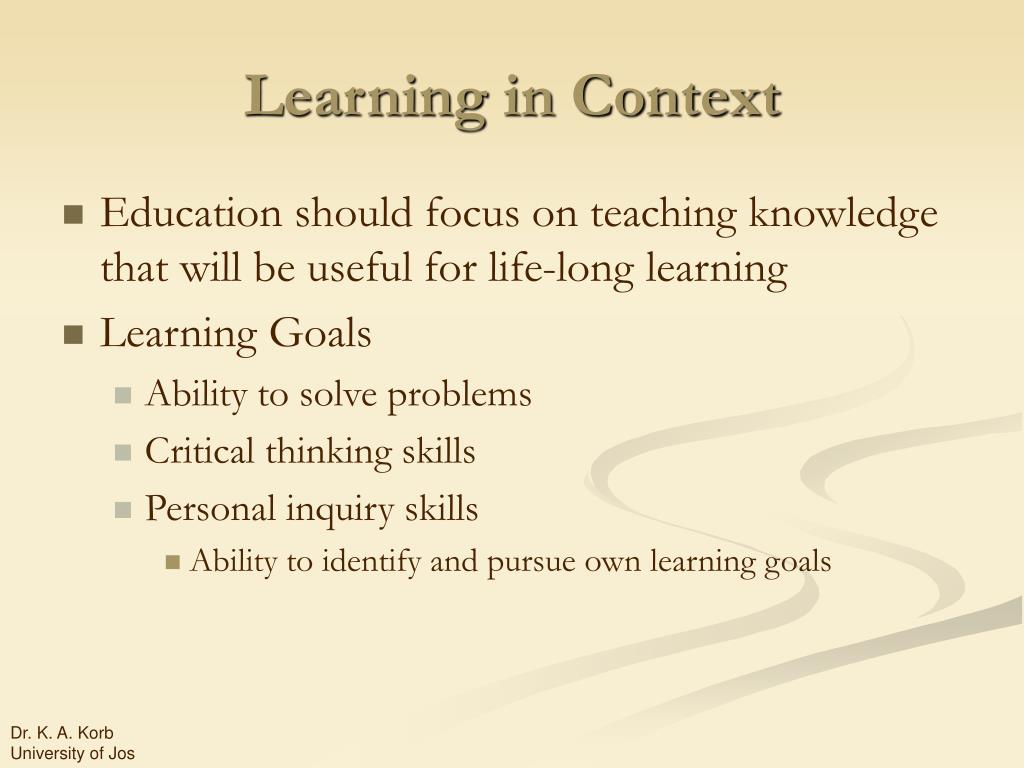 Learning in Context

Education should focus on teaching knowledge that will be useful for life-long learning

Learning Goals

Ability to solve problems

Critical thinking skills

Personal inquiry skills

Ability to identify and pursue own learning goals

Dr. K. A. Korb
University of Jos